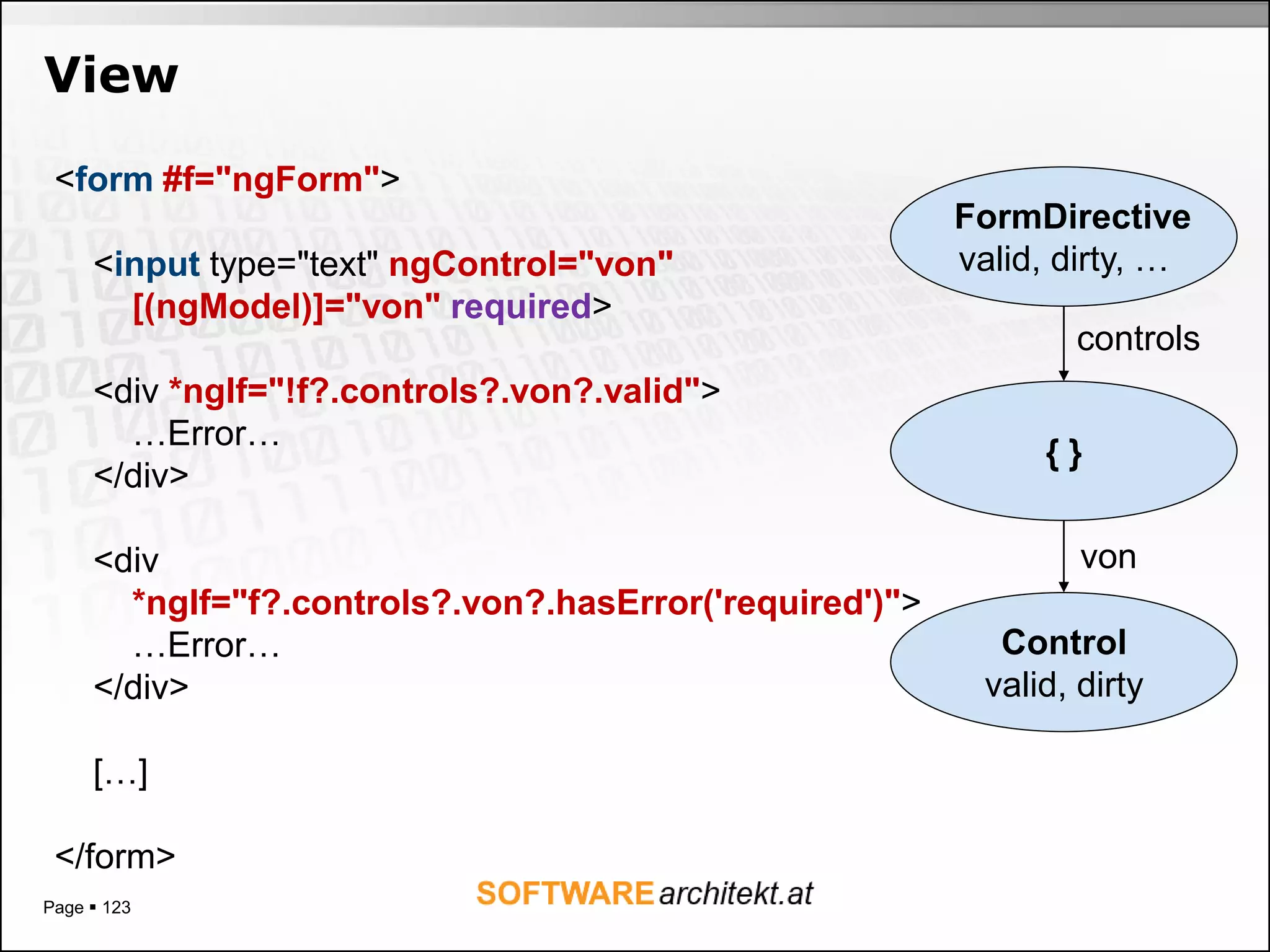 View

<form #f="ngForm">

<input type="text" ngControl="von" [(ngModel)]="von" required>

<div *ngIf="!f?.controls?.von?.valid">
…Error…
</div>

<div
*ngIf="f?.controls?.von?.hasError('required')">
…Error…
</div>

[…]

</form>

FormDirective
valid, dirty, …

controls

{ }

von

Control
valid, dirty

Page ▪ 123

SOFTWAREarchitekt.at